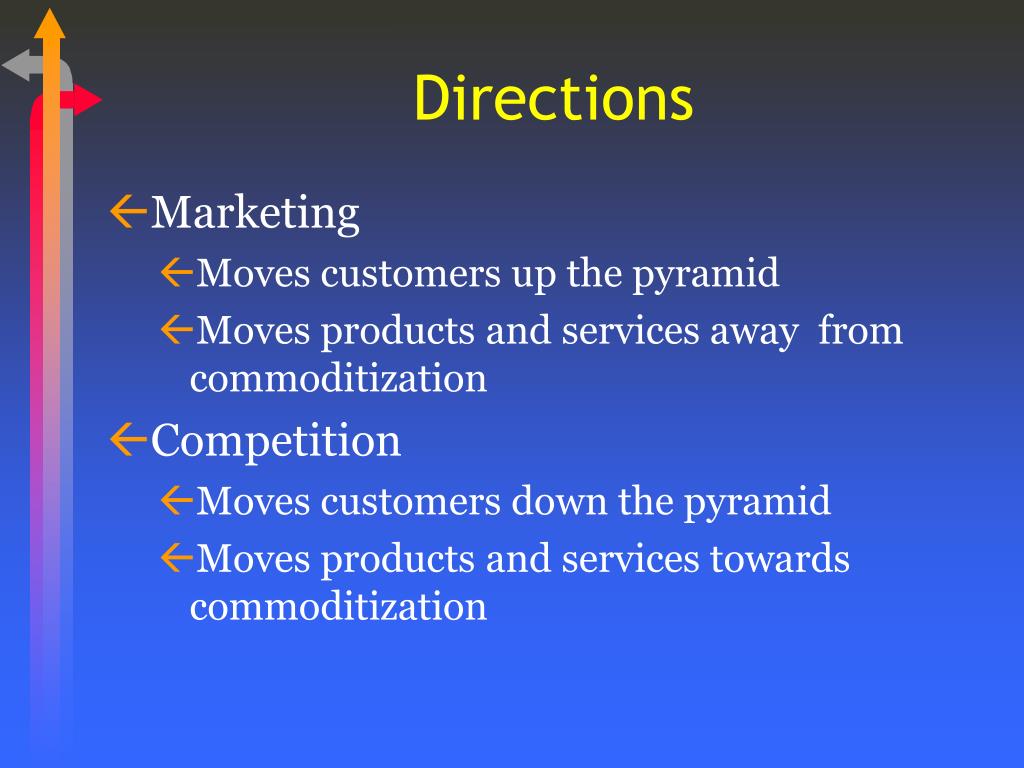 Directions

Marketing

Moves customers up the pyramid

Moves products and services away from commoditization

Competition

Moves customers down the pyramid

Moves products and services towards commoditization